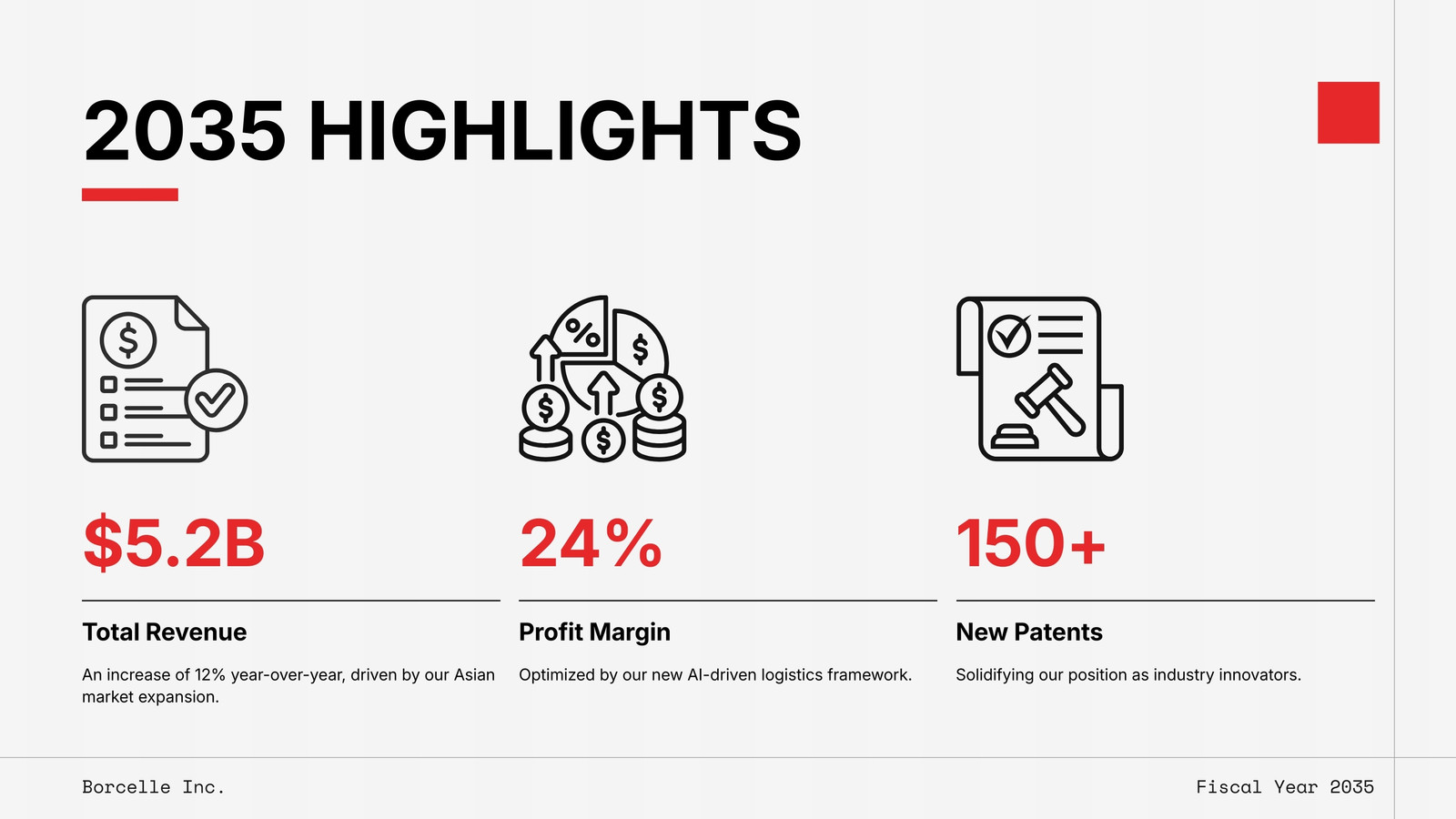 2035 HIGHLIGHTS

$5.2B

Total Revenue

An increase of 12% year-over-year, driven by our Asian market expansion.

24%

Profit Margin

Optimized by our new AI-driven logistics framework.

150+

New Patents

Solidifying our position as industry innovators.

Borcelle Inc.

Fiscal Year 2035